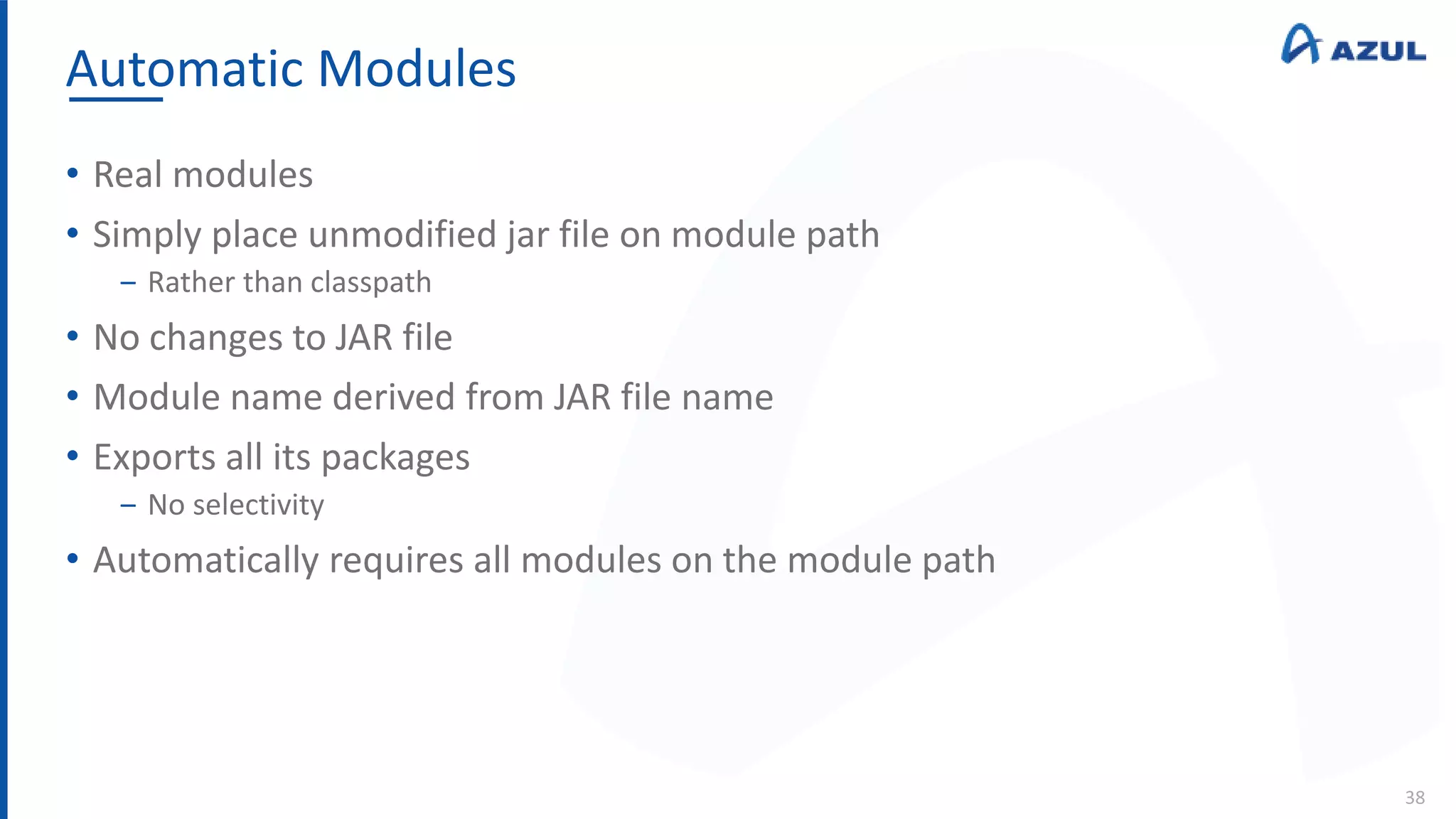 Automatic Modules

AZUL

• Real modules
• Simply place unmodified jar file on module path
– Rather than classpath
• No changes to JAR file
• Module name derived from JAR file name
• Exports all its packages
– No selectivity
• Automatically requires all modules on the module path

38